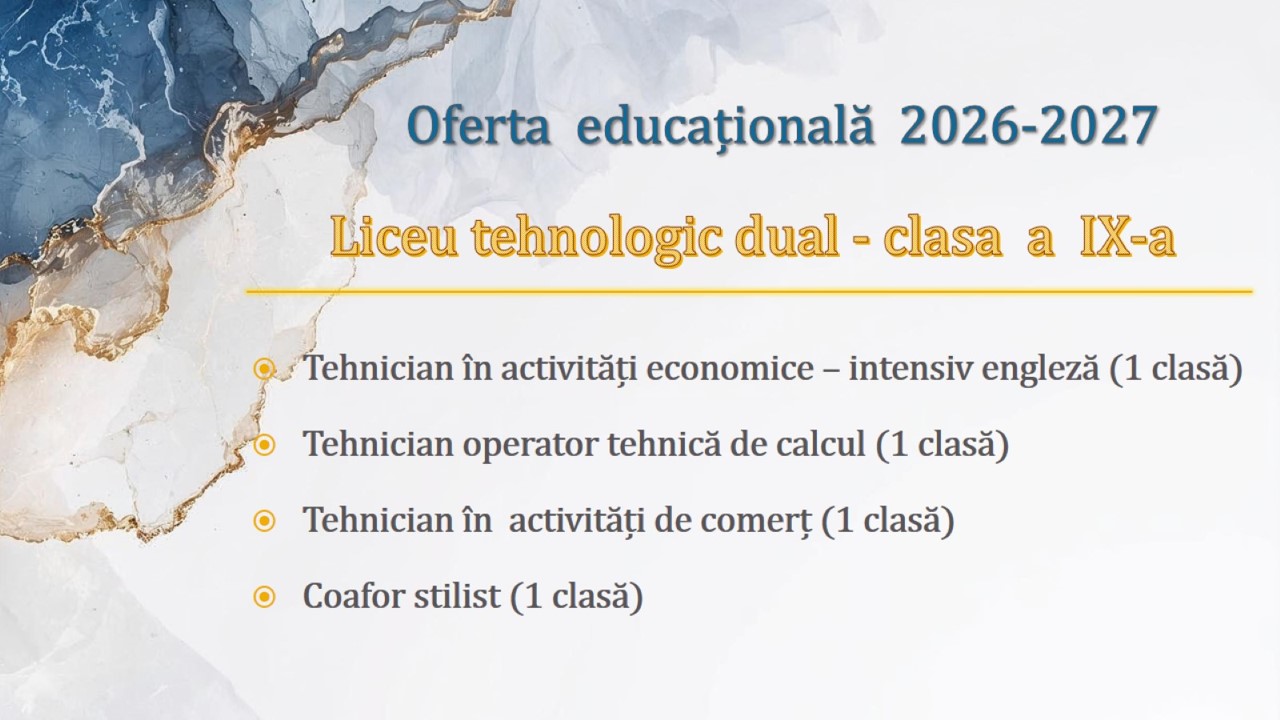 Oferta educațională 2026-2027

Liceu tehnologic dual - clasa a IX-a

• Tehnician în activități economice – intensiv engleză (1 clasă)
• Tehnician operator tehnică de calcul (1 clasă)
• Tehnician în activități de comerț (1 clasă)
• Coafor stilist (1 clasă)